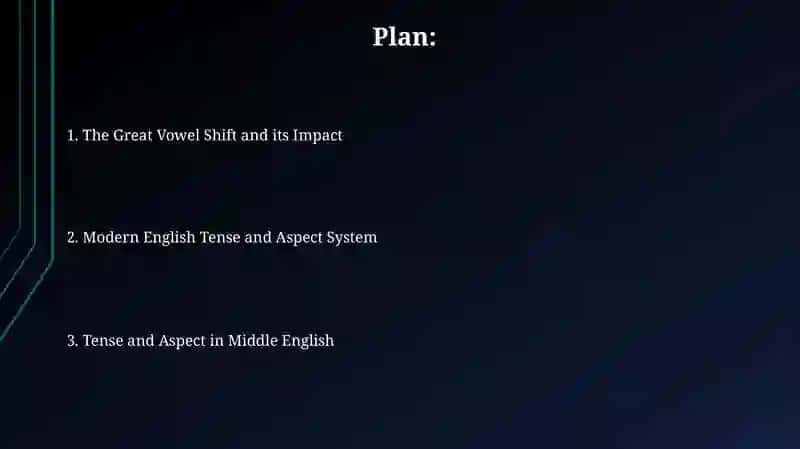 Plan:

1. The Great Vowel Shift and its Impact

2. Modern English Tense and Aspect System

3. Tense and Aspect in Middle English